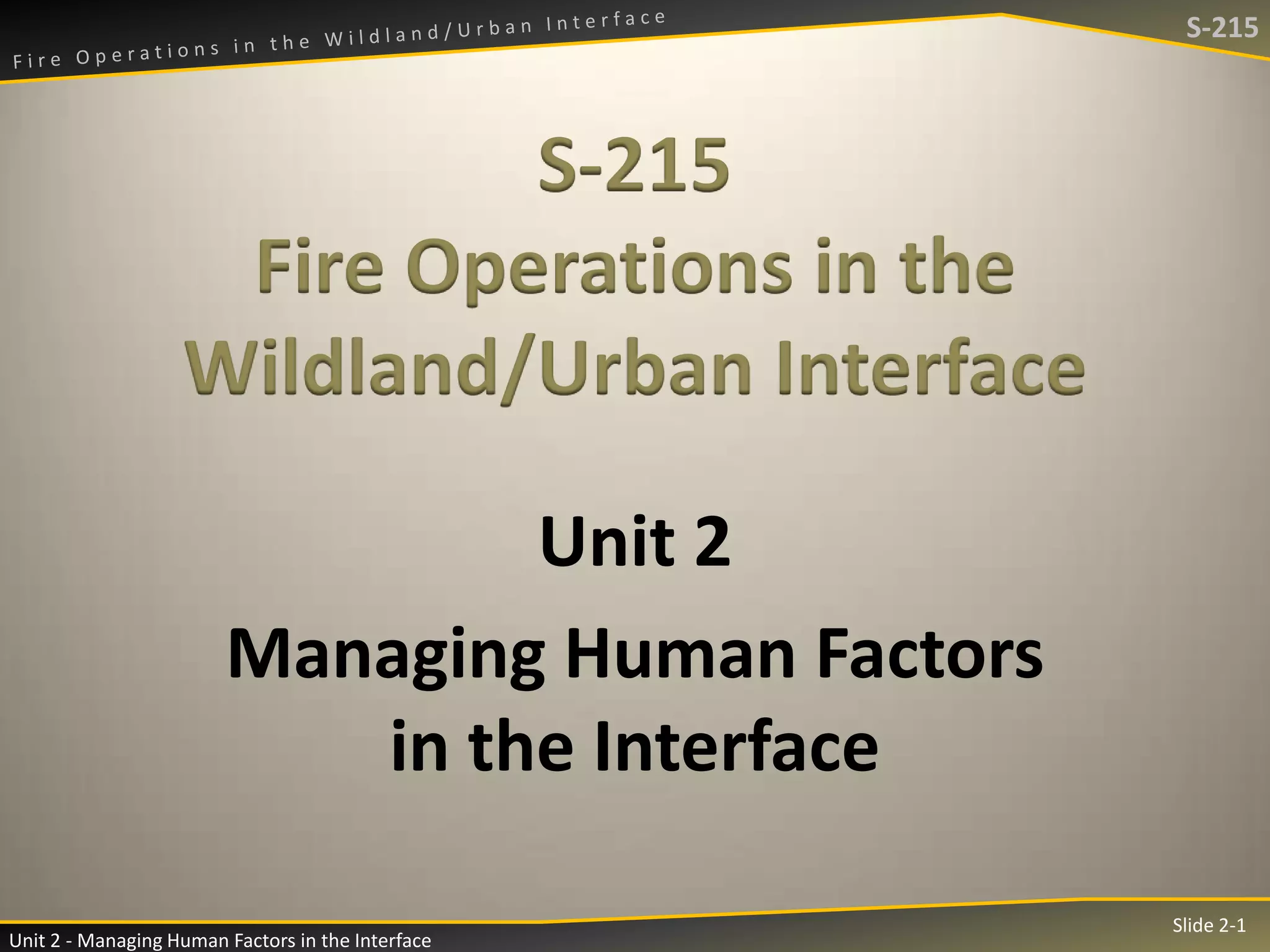 Fire Operations in the Wildland/Urban Interface

S-215

S-215
Fire Operations in the Wildland/Urban Interface

Unit 2

Managing Human Factors in the Interface

Unit 2 - Managing Human Factors in the Interface

Slide 2-1